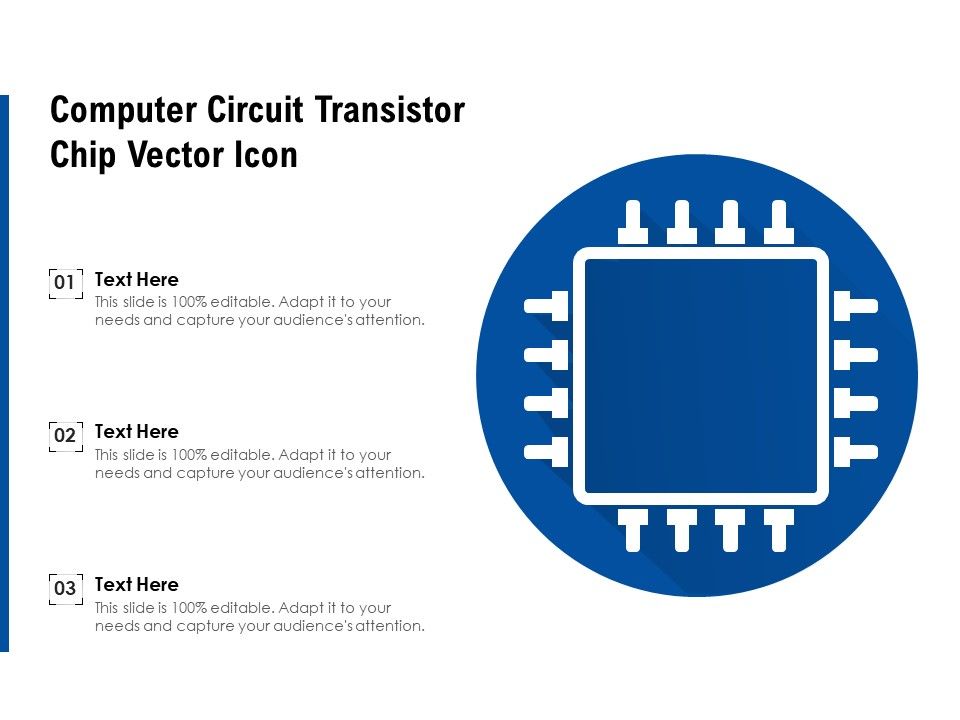 Computer Circuit Transistor Chip Vector Icon

01 Text Here
This slide is 100% editable. Adapt it to your needs and capture your audience's attention.

02 Text Here
This slide is 100% editable. Adapt it to your needs and capture your audience's attention.

03 Text Here
This slide is 100% editable. Adapt it to your needs and capture your audience's attention.